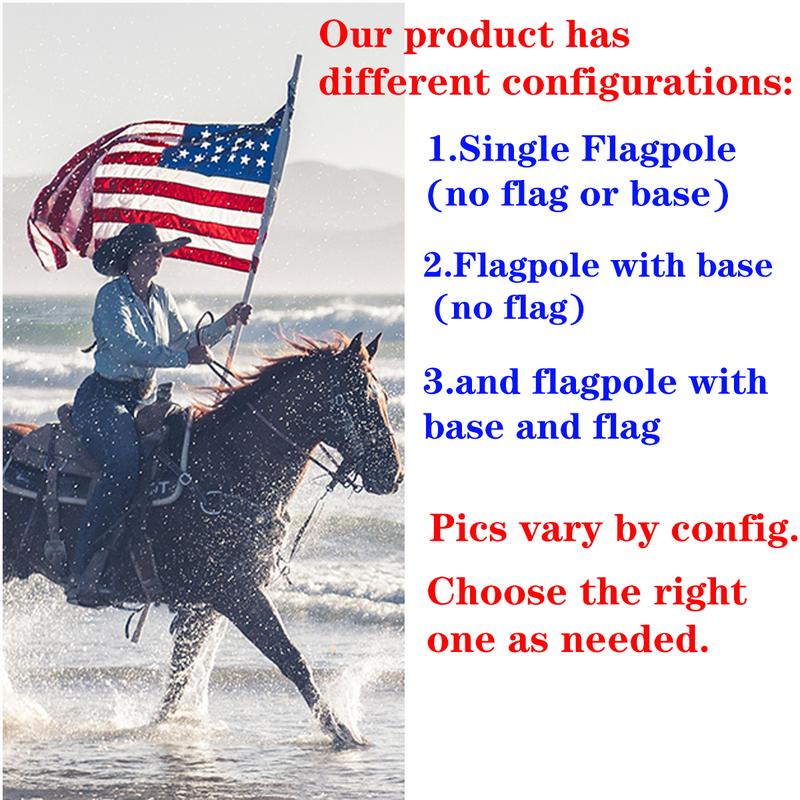 Our product has different configurations:

1.Single Flagpole (no flag or base)

2.Flagpole with base (no flag)

3.and flagpole with base and flag

Pics vary by config.

Choose the right one as needed.